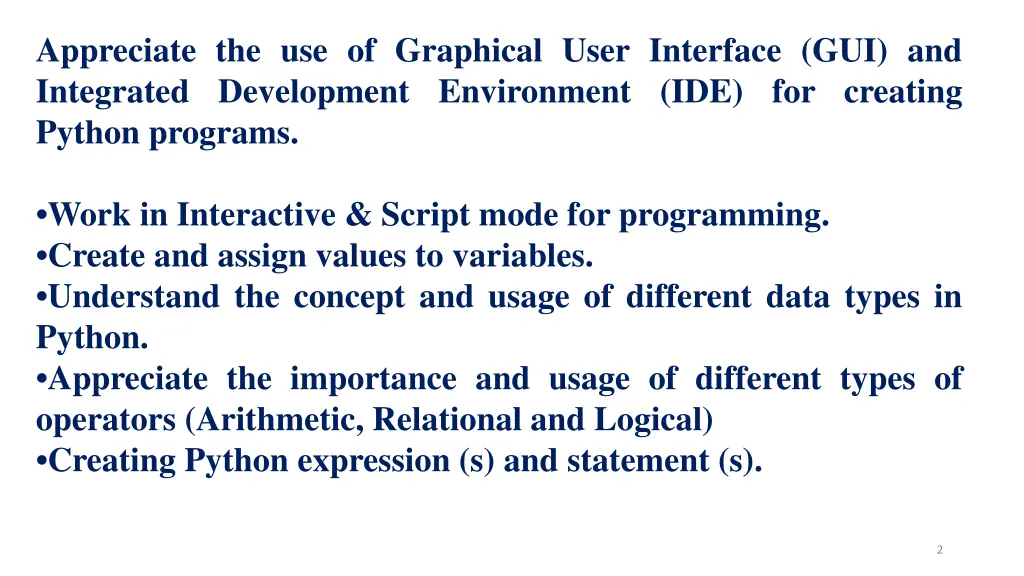 Appreciate the use of Graphical User Interface (GUI) and Integrated Development Environment (IDE) for creating Python programs.

•Work in Interactive & Script mode for programming.
•Create and assign values to variables.
•Understand the concept and usage of different data types in Python.
•Appreciate the importance and usage of different types of operators (Arithmetic, Relational and Logical)
•Creating Python expression (s) and statement (s).

2